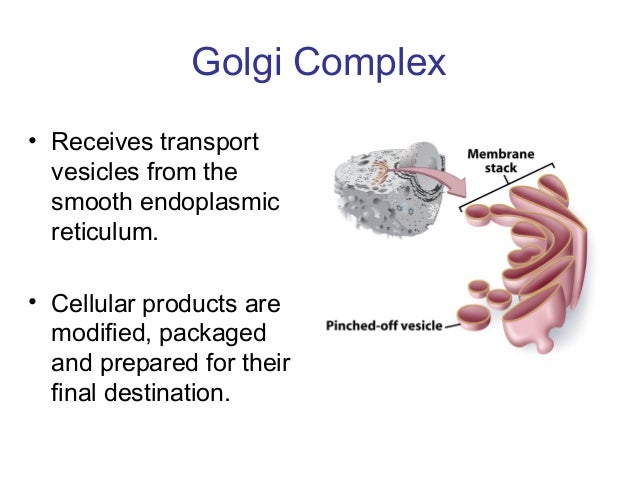 Golgi Complex

• Receives transport vesicles from the smooth endoplasmic reticulum.

• Cellular products are modified, packaged and prepared for their final destination.

Membrane stack

Pinched-off vesicle